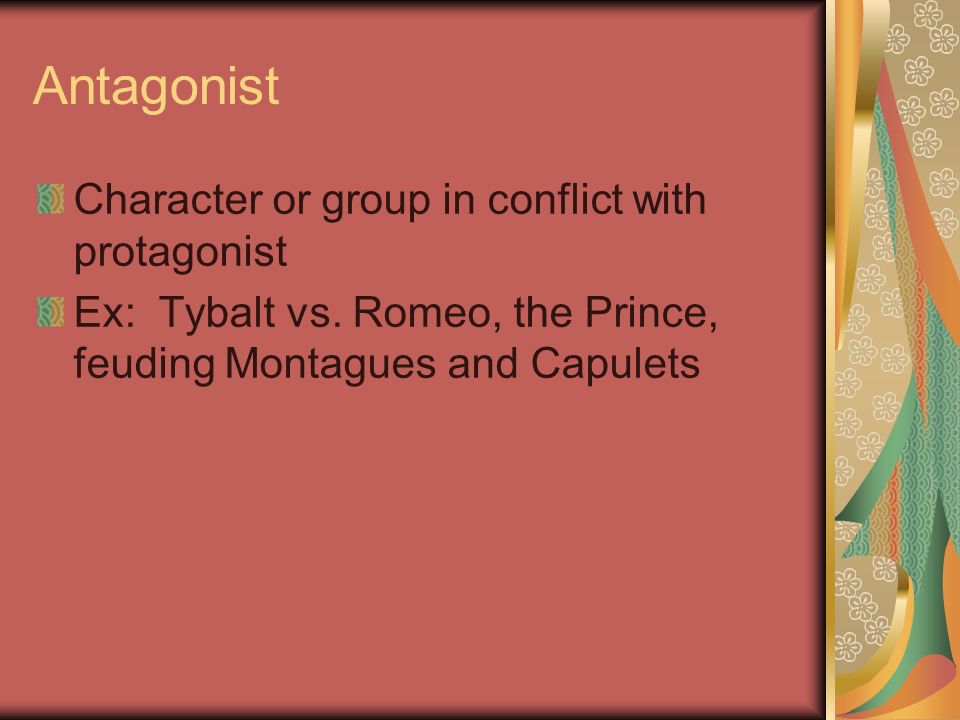 Antagonist

Character or group in conflict with protagonist

Ex:  Tybalt vs. Romeo, the Prince, feuding Montagues and Capulets